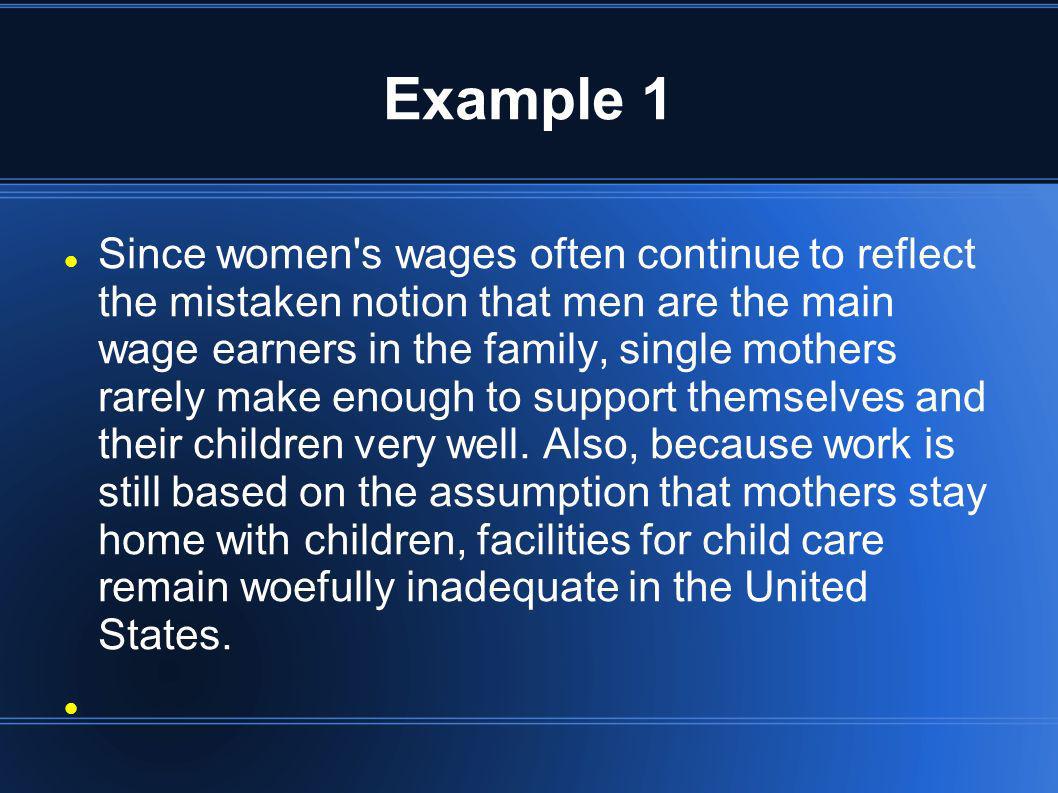 Example 1

Since women's wages often continue to reflect the mistaken notion that men are the main wage earners in the family, single mothers rarely make enough to support themselves and their children very well. Also, because work is still based on the assumption that mothers stay home with children, facilities for child care remain woefully inadequate in the United States.